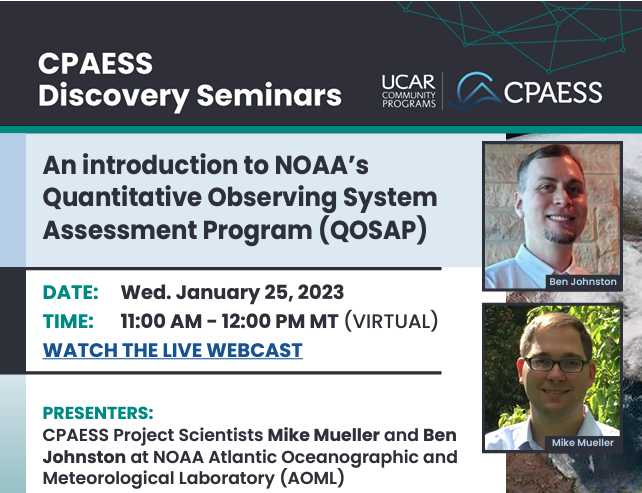 CPAESS Discovery Seminars

UCAR COMMUNITY PROGRAMS

CPAESS

An introduction to NOAA's Quantitative Observing System Assessment Program (QOSAP)

Ben Johnston

DATE: Wed. January 25, 2023

TIME: 11:00 AM - 12:00 PM MT (VIRTUAL)

WATCH THE LIVE WEBCAST

Mike Mueller

PRESENTERS:

CPAESS Project Scientists Mike Mueller and Ben Johnston at NOAA Atlantic Oceanographic and Meteorological Laboratory (AOML)